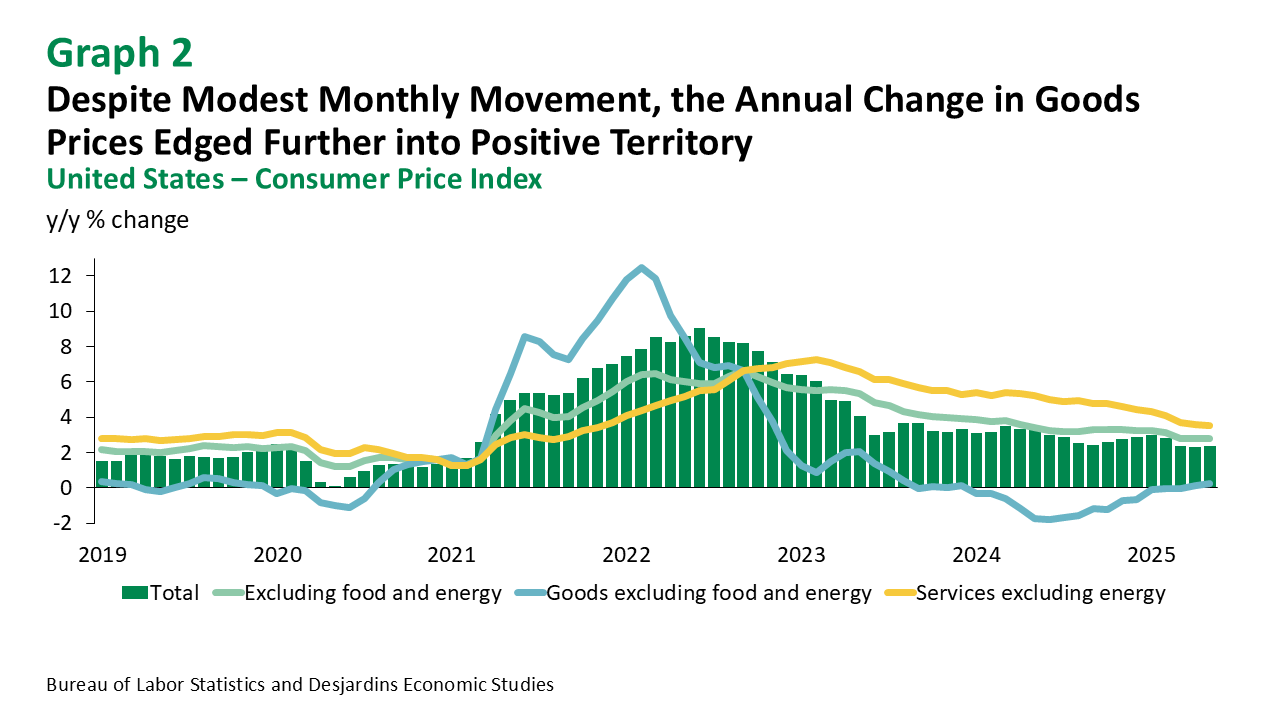 Graph 2
Despite Modest Monthly Movement, the Annual Change in Goods Prices Edged Further into Positive Territory
United States – Consumer Price Index

y/y % change

12
10
8
6
4
2
0
-2

2019 2020 2021 2022 2023 2024 2025

Total
Excluding food and energy
Goods excluding food and energy
Services excluding energy

Bureau of Labor Statistics and Desjardins Economic Studies